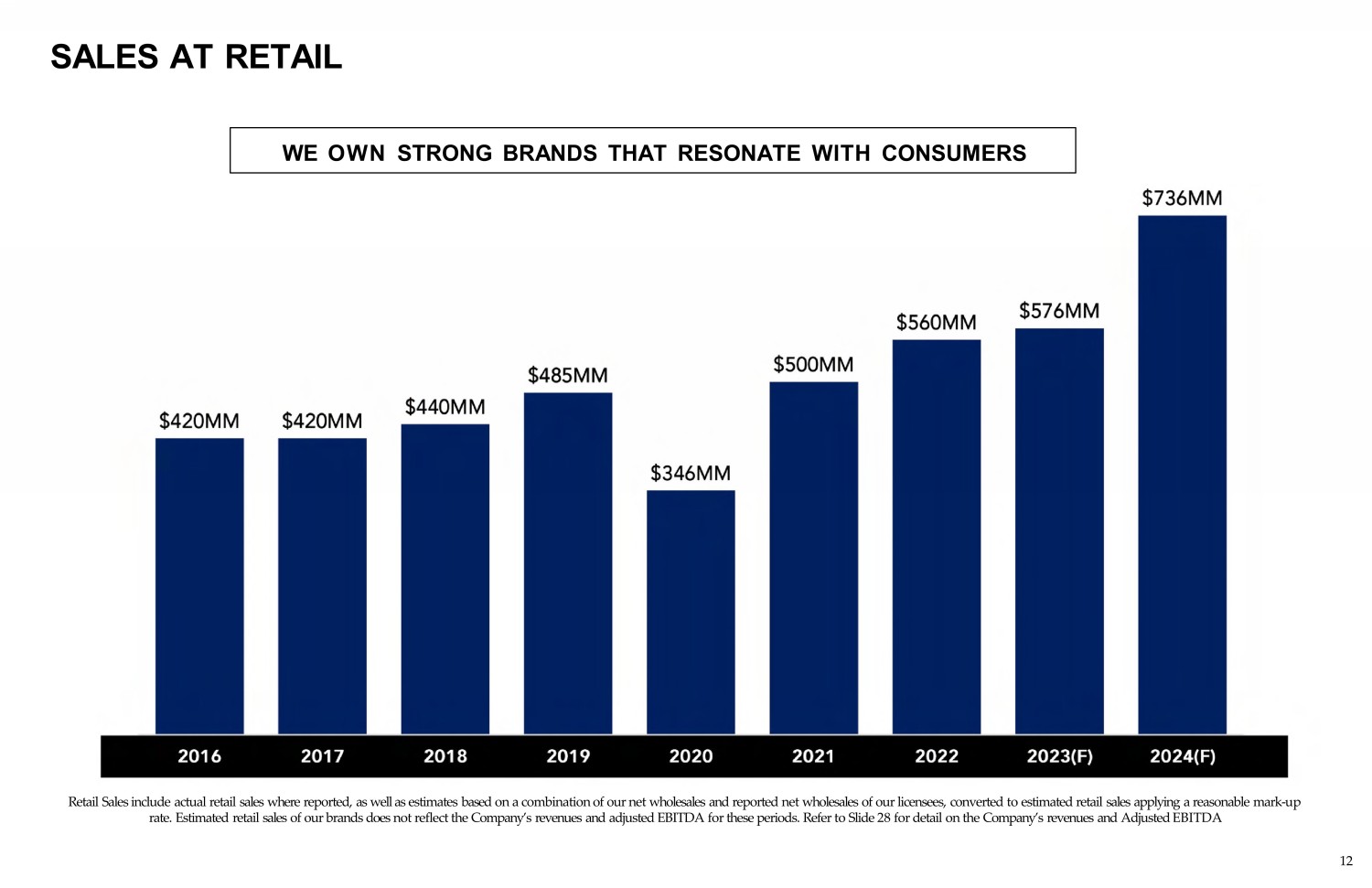 SALES AT RETAIL

WE OWN STRONG BRANDS THAT RESONATE WITH CONSUMERS

$420MM $420MM $440MM $485MM $346MM $500MM $560MM $576MM $736MM

2016 2017 2018 2019 2020 2021 2022 2023(F) 2024(F)

Retail Sales include actual retail sales where reported, as well as estimates based on a combination of our net wholesales and reported net wholesales of our licensees, converted to estimated retail sales applying a reasonable mark-up rate. Estimated retail sales of our brands does not reflect the Company's revenues and adjusted EBITDA for these periods. Refer to Slide 28 for detail on the Company's revenues and Adjusted EBITDA

12